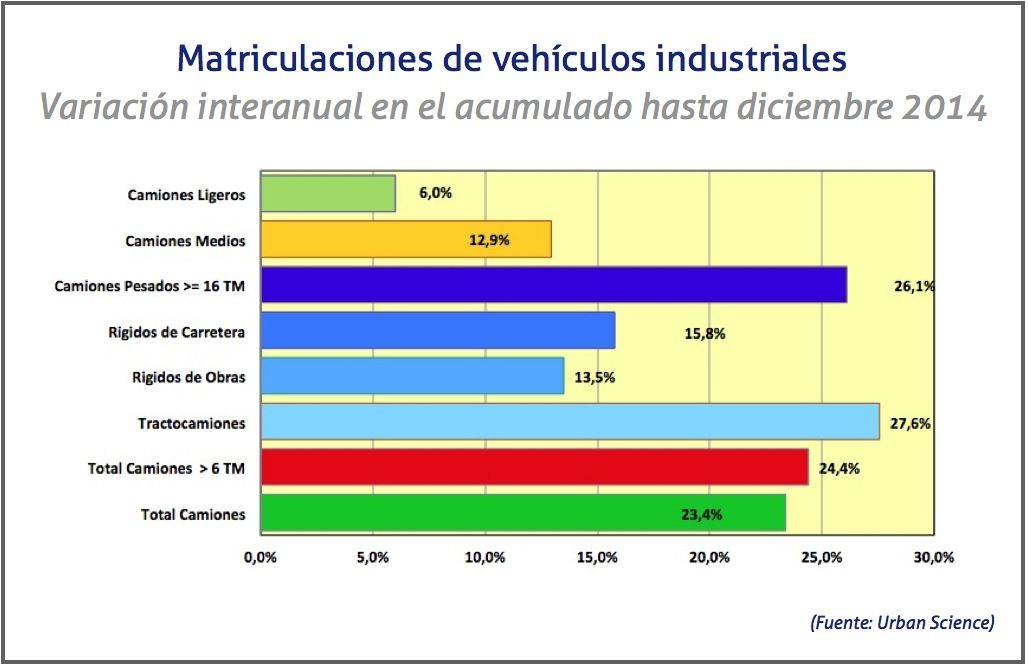 Matriculaciones de vehículos industriales

Variación interanual en el acumulado hasta diciembre 2014

Camiones Ligeros 6,0%
Camiones Medios 12,9%
Camiones Pesados >= 16 TM 26,1%
Rigidos de Carretera 15,8%
Rigidos de Obras 13,5%
Tractocamiones 27,6%
Total Camiones > 6 TM 24,4%
Total Camiones 23,4%

0,0% 5,0% 10,0% 15,0% 20,0% 25,0% 30,0%

(Fuente: Urban Science)